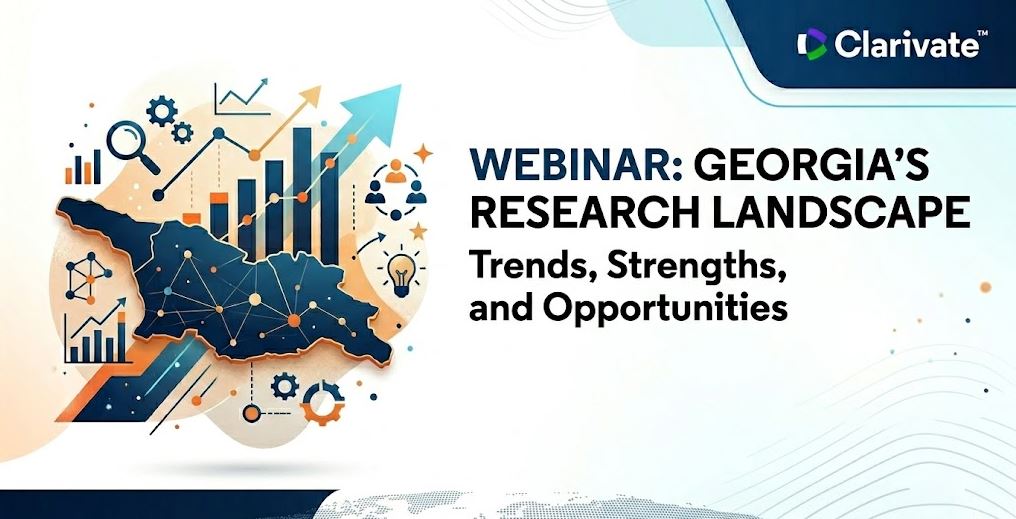 Clarivate™

WEBINAR: GEORGIA'S RESEARCH LANDSCAPE

Trends, Strengths, and Opportunities